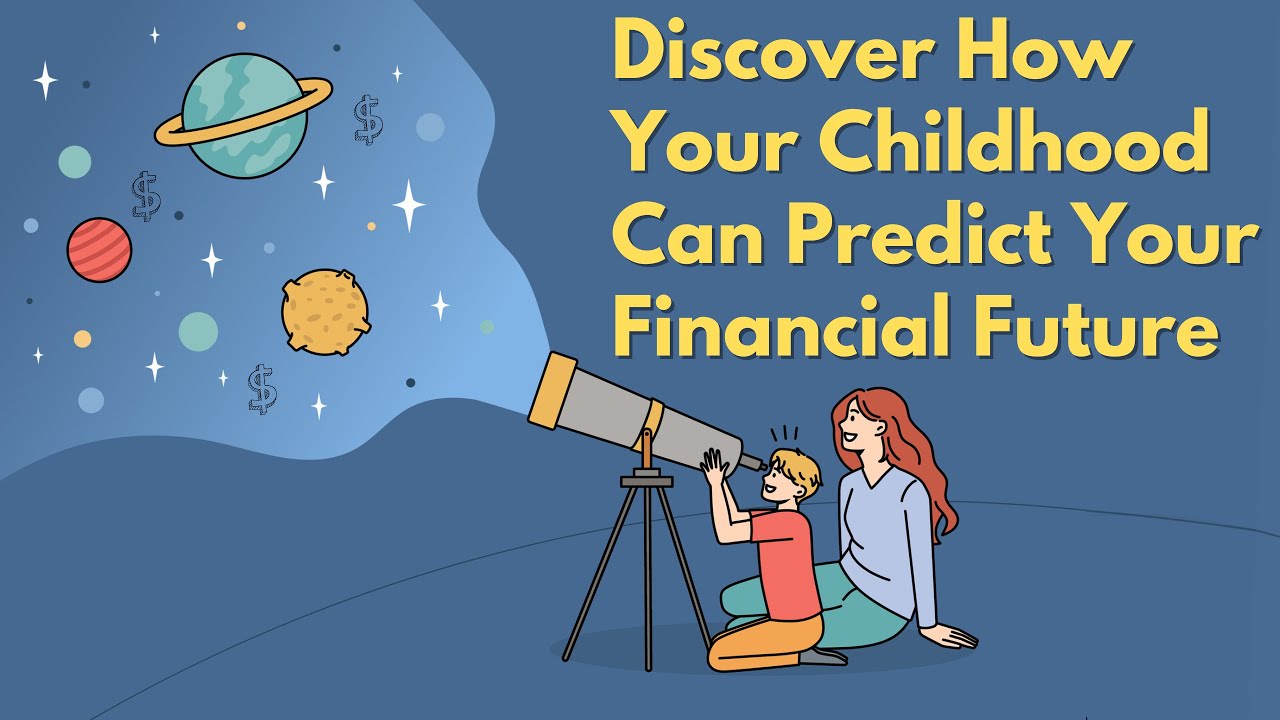 Discover How Your Childhood Can Predict Your Financial Future

$

$

$